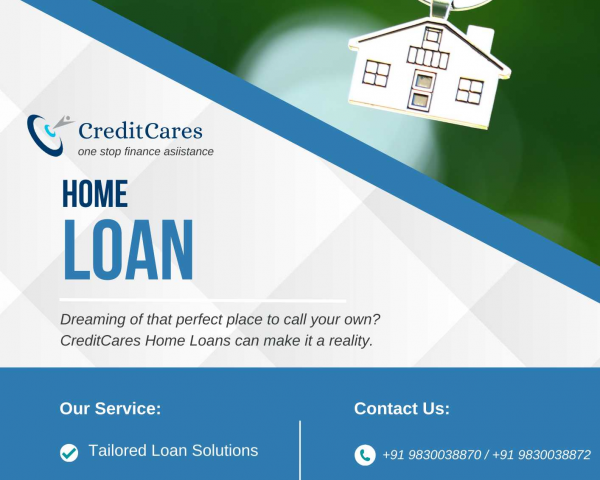 CreditCares
one stop finance asiistance

HOME
LOAN

Dreaming of that perfect place to call your own? CreditCares Home Loans can make it a reality.

Our Service:

Tailored Loan Solutions

Contact Us:

+91 9830038870 / +91 9830038872